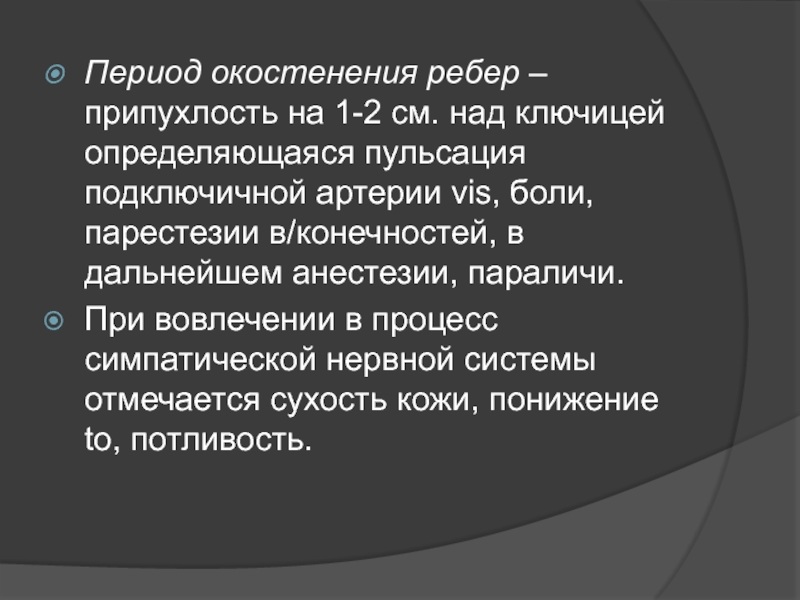 Период окостенения ребер – припухлость на 1-2 см. над ключицей определяющаяся пульсация подключичной артерии vis, боли, парестезии в/конечностей, в дальнейшем анестезии, параличи.

При вовлечении в процесс симпатической нервной системы отмечается сухость кожи, понижение to, потливость.